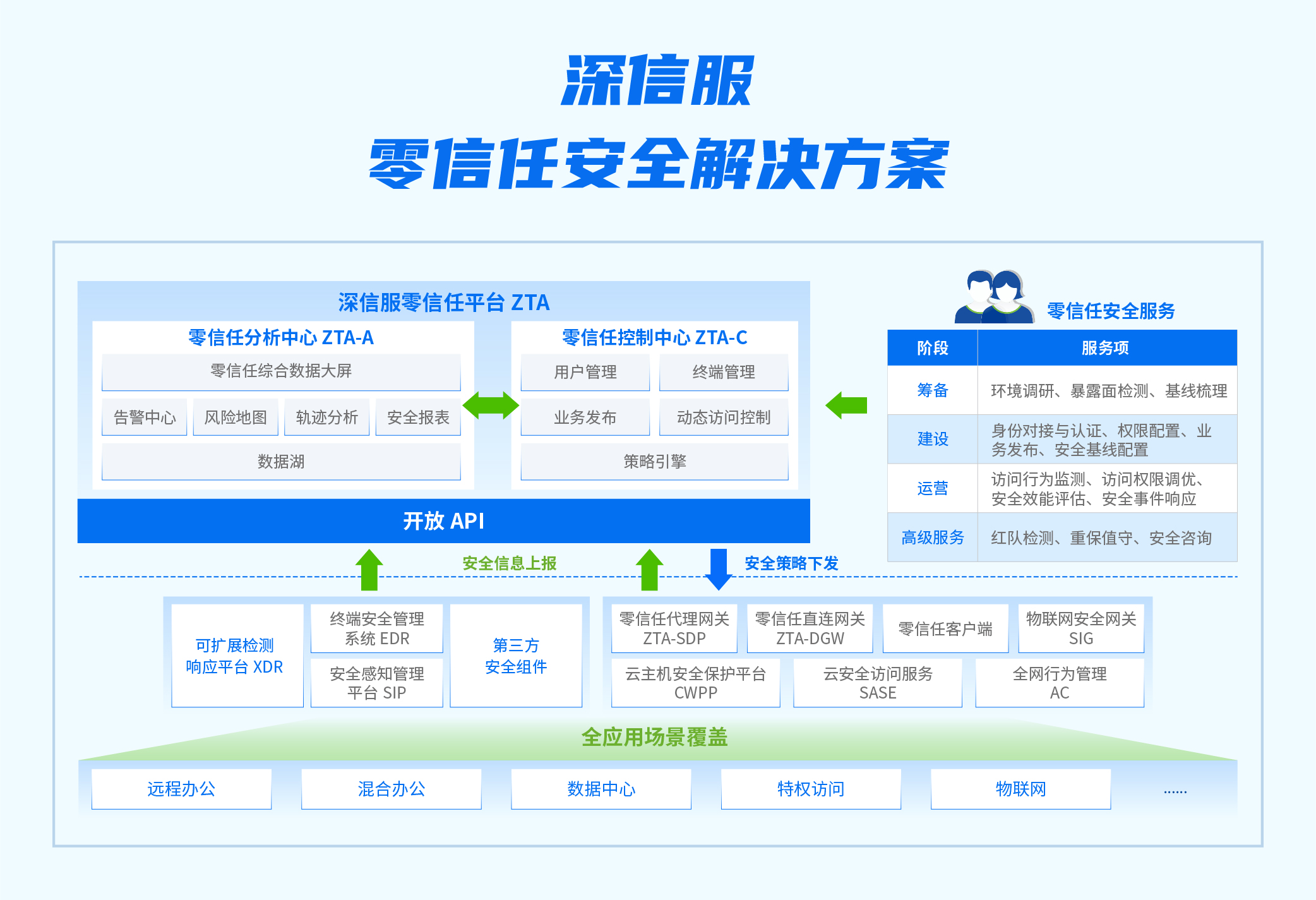 深信服
零信任安全解决方案

深信服零信任平台 ZTA

零信任分析中心 ZTA-A
零信任综合数据大屏
告警中心 风险地图 轨迹分析 安全报表
数据湖

零信任控制中心 ZTA-C
用户管理 终端管理
业务发布 动态访问控制
策略引擎

开放 API

零信任安全服务

| 阶段 | 服务项 |
|---|---|
| 筹备 | 环境调研、暴露面检测、基线梳理 |
| 建设 | 身份对接与认证、权限配置、业务发布、安全基线配置 |
| 运营 | 访问行为监测、访问权限调优、安全效能评估、安全事件响应 |
| 高级服务 | 红队检测、重保值守、安全咨询 |

安全信息上报
安全策略下发

可扩展检测响应平台 XDR
终端安全管理系统 EDR
安全感知管理平台 SIP
第三方安全组件

零信任代理网关 ZTA-SDP
零信任直连网关 ZTA-DGW
零信任客户端
物联网安全网关 SIG
云主机安全保护平台 CWPP
云安全访问服务 SASE
全网行为管理 AC

全应用场景覆盖
远程办公 混合办公 数据中心 特权访问 物联网 ......